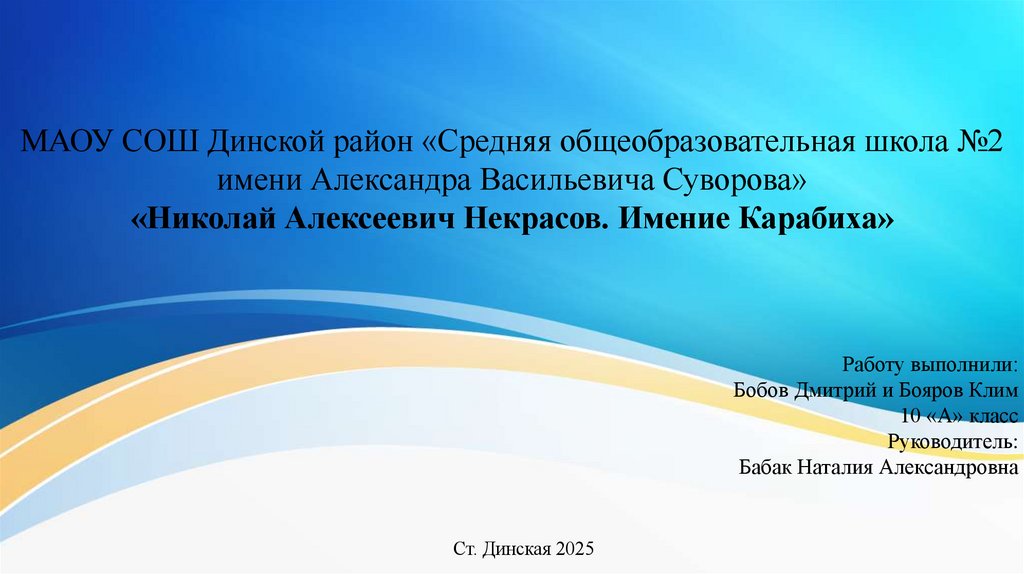 МАОУ СОШ Динской район «Средняя общеобразовательная школа №2 имени Александра Васильевича Суворова»
«Николай Алексеевич Некрасов. Имение Карабиха»

Работу выполнили:
Бобов Дмитрий и Бояров Клим
10 «А» класс
Руководитель:
Бабак Наталия Александровна

Ст. Динская 2025